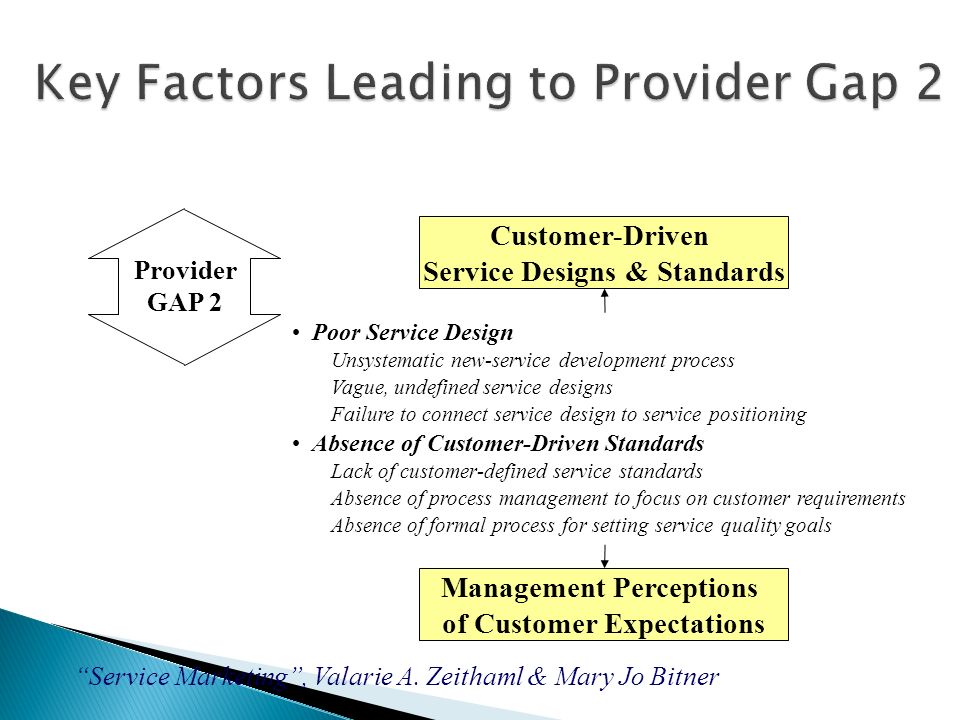 Key Factors Leading to Provider Gap 2

Provider GAP 2

Customer-Driven Service Designs & Standards

• Poor Service Design
Unsystematic new-service development process
Vague, undefined service designs
Failure to connect service design to service positioning

• Absence of Customer-Driven Standards
Lack of customer-defined service standards
Absence of process management to focus on customer requirements
Absence of formal process for setting service quality goals

Management Perceptions of Customer Expectations

"Service Marketing", Valarie A. Zeithaml & Mary Jo Bitner